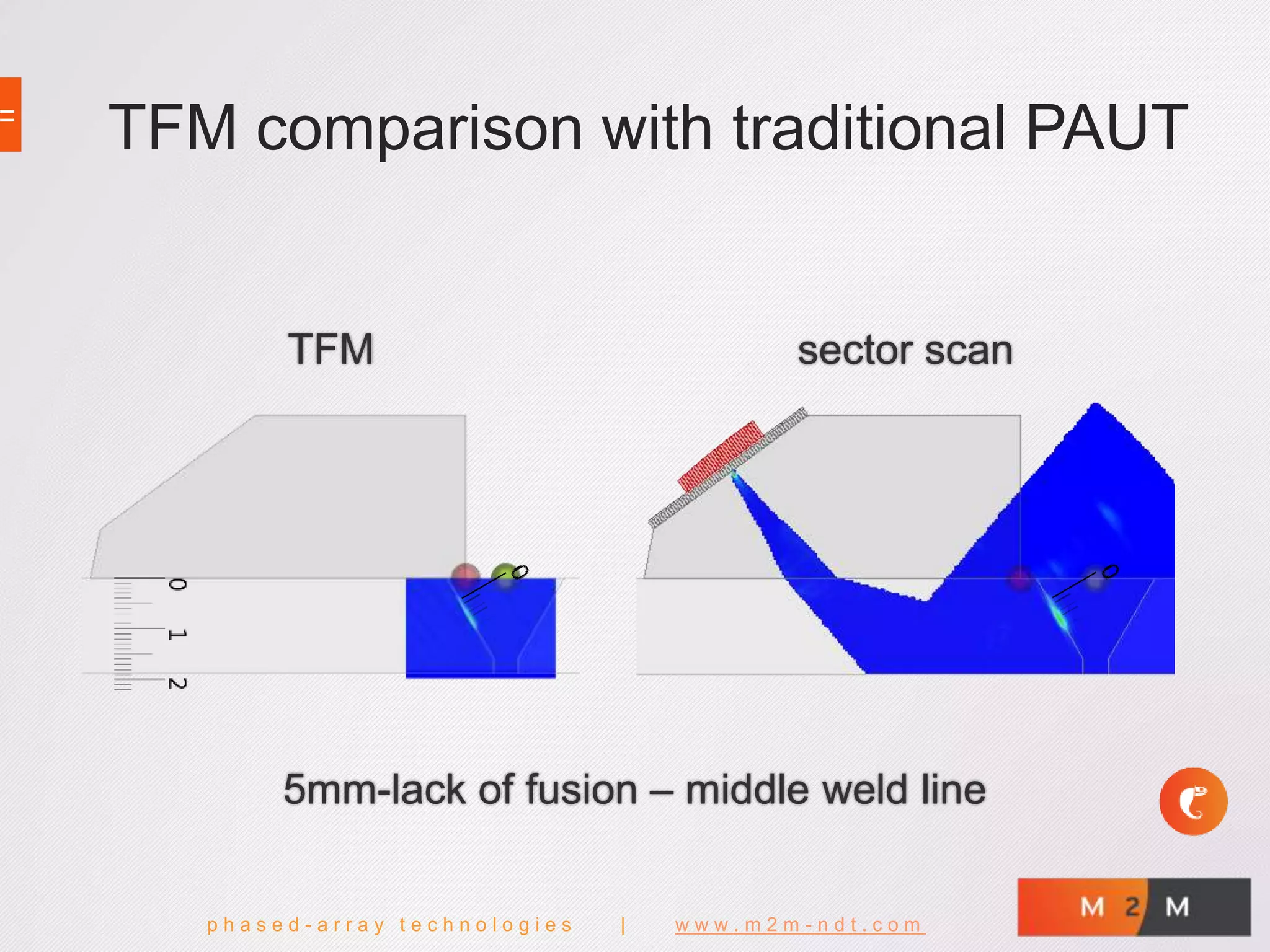 TFM comparison with traditional PAUT

TFM

sector scan

0
1
2

0

0

5mm-lack of fusion – middle weld line

phased-array technologies | www.m2m-ndt.com

M 2 M